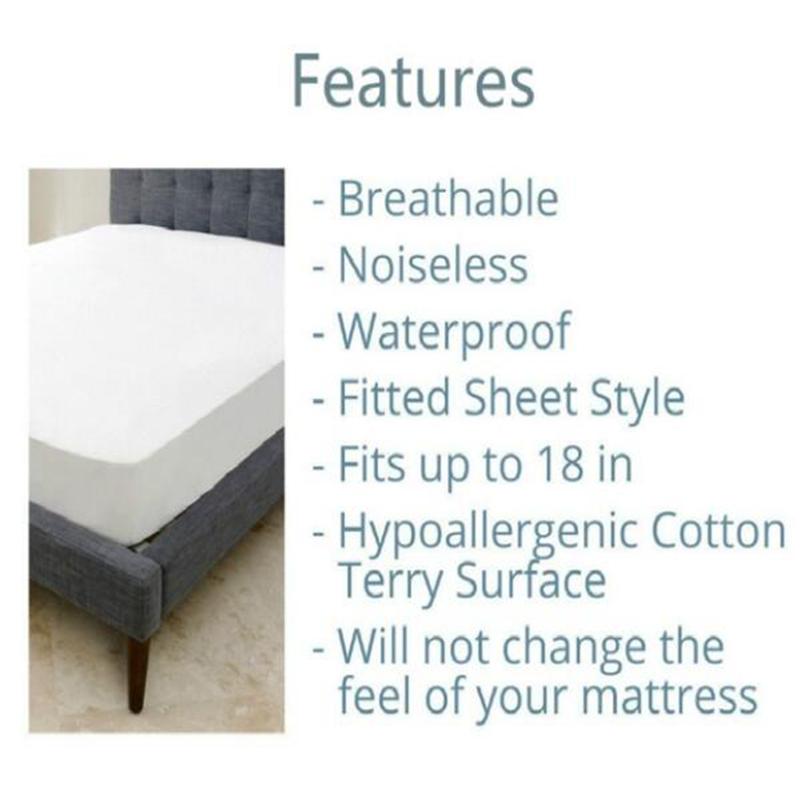 Features

- Breathable
- Noiseless
- Waterproof
- Fitted Sheet Style
- Fits up to 18 in
- Hypoallergenic Cotton Terry Surface
- Will not change the feel of your mattress